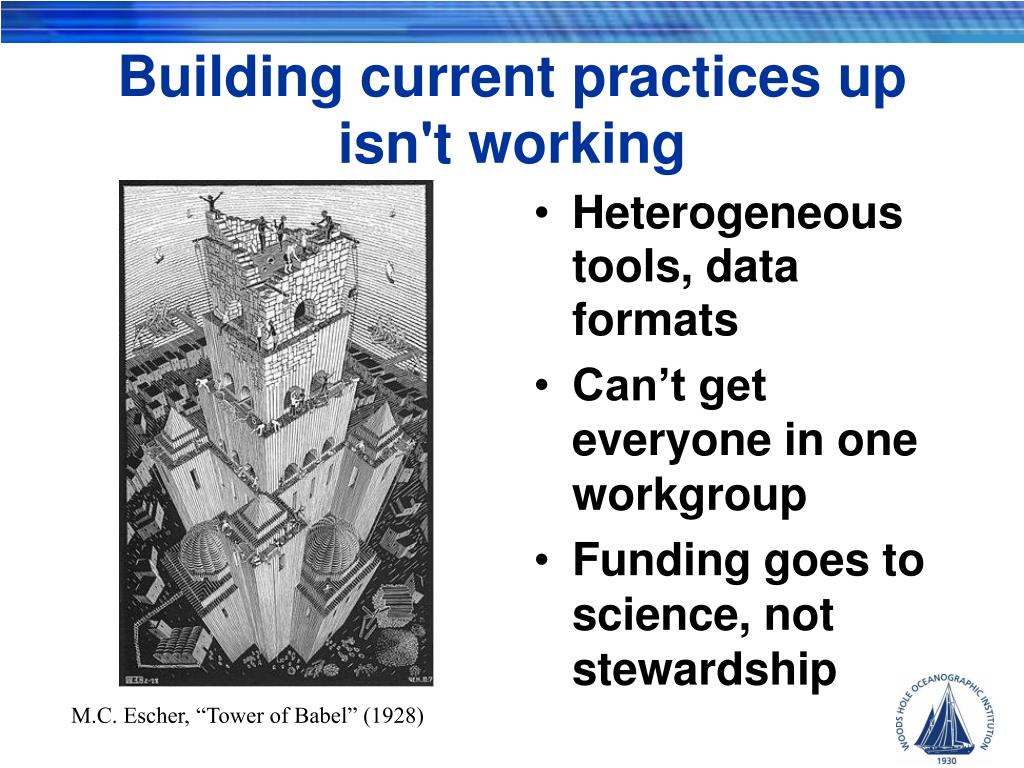 Building current practices up isn't working

• Heterogeneous tools, data formats
• Can’t get everyone in one workgroup
• Funding goes to science, not stewardship

M.C. Escher, “Tower of Babel” (1928)

WOODS HOLE OCEANOGRAPHIC INSTITUTION
1930